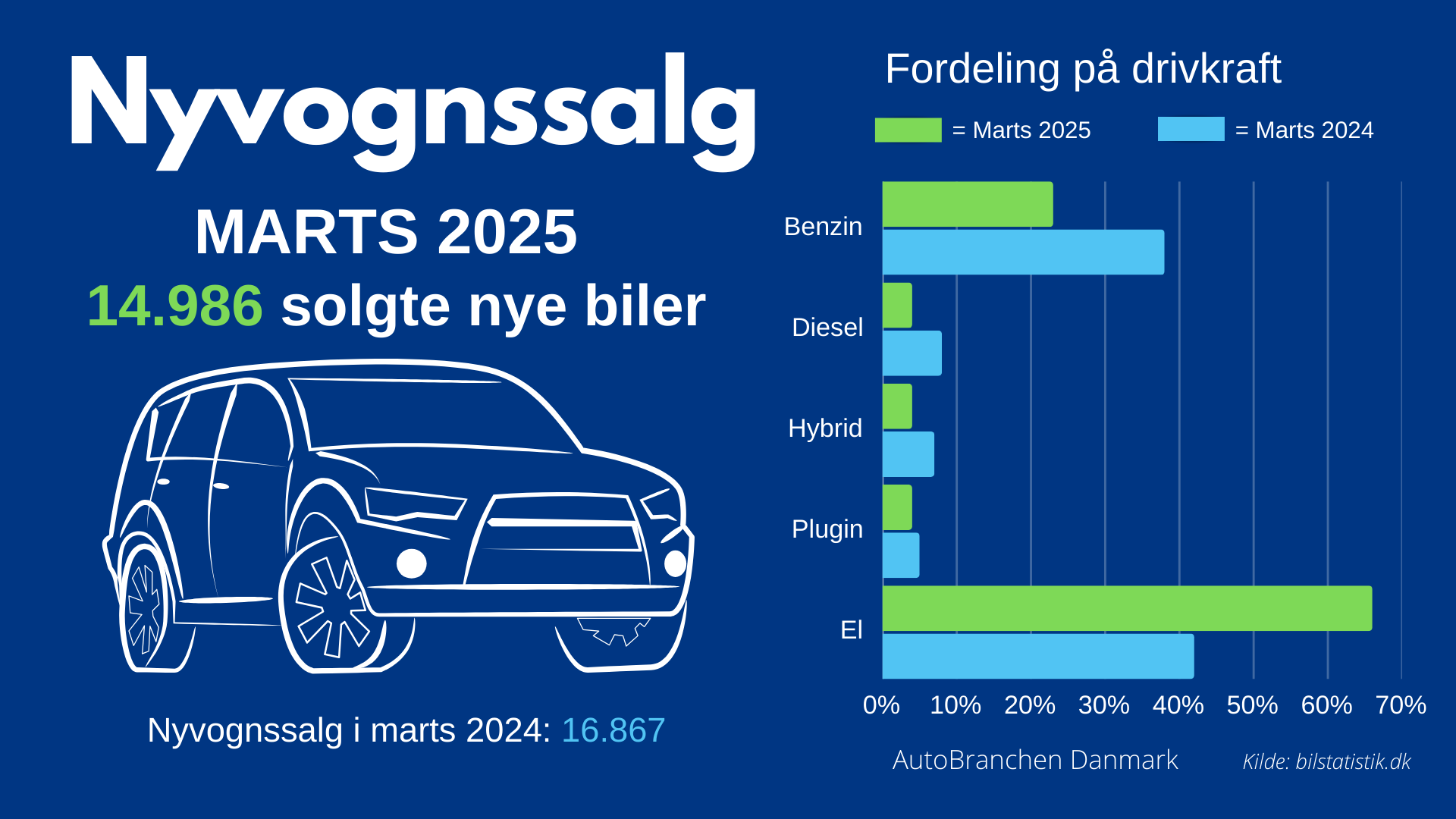 Nyvognssalg

MARTS 2025

14.986 solgte nye biler

Nyvognssalg i marts 2024: 16.867

Fordeling på drivkraft

= Marts 2025 = Marts 2024

Benzin
Diesel
Hybrid
Plugin
El

0% 10% 20% 30% 40% 50% 60% 70%

AutoBranchen Danmark

Kilde: bilstatistik.dk